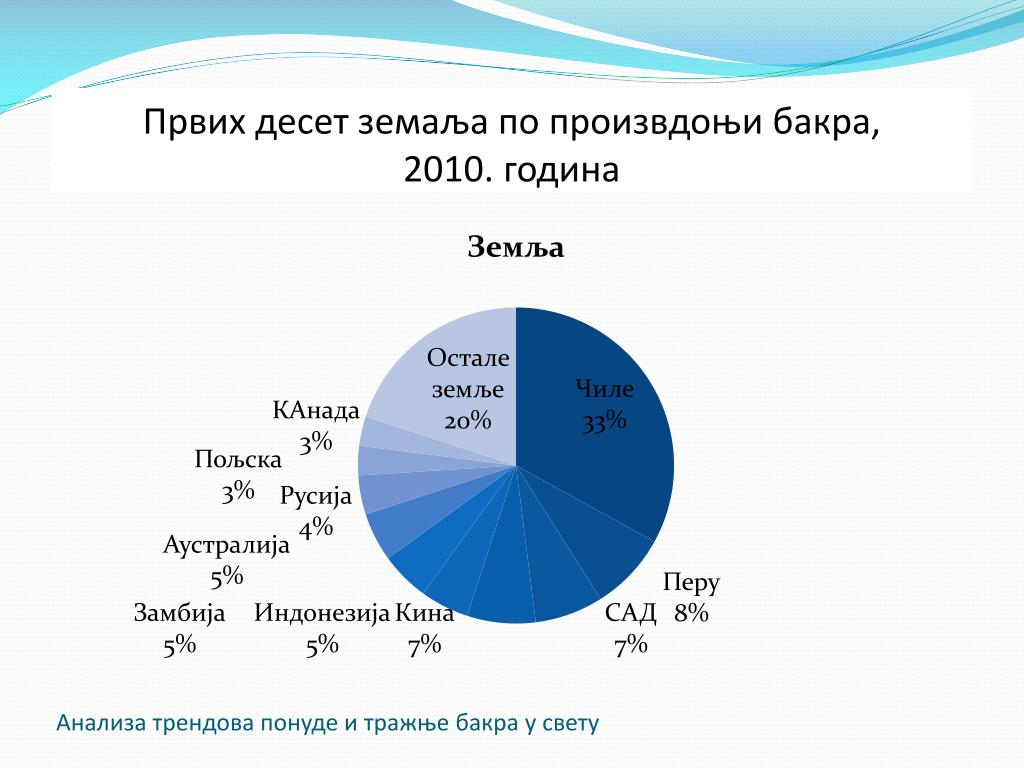 Првих десет земаља по произвдоњи бакра, 2010. година

Земља

Остале земље 20%

Чиле 33%

КАнада 3%

Пољска 3%

Русија 4%

Аустралија 5%

Замбија 5%

Индонезија 5%

Кина 7%

САД 7%

Перу 8%

Анализа трендова понуде и тражње бакра у свету